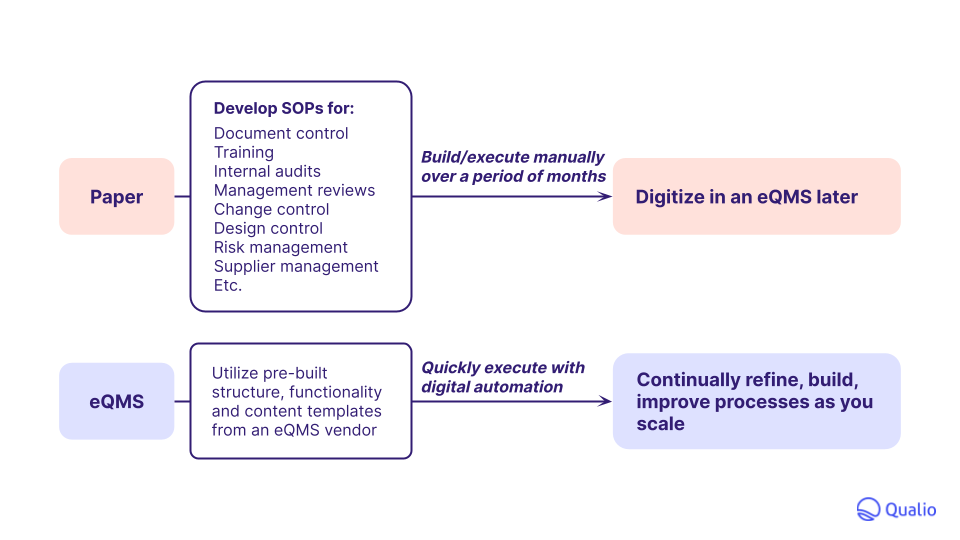 Paper

Develop SOPs for:
Document control
Training
Internal audits
Management reviews
Change control
Design control
Risk management
Supplier management
Etc.

Build/execute manually over a period of months

Digitize in an eQMS later

eQMS

Utilize pre-built structure, functionality and content templates from an eQMS vendor

Quickly execute with digital automation

Continually refine, build, improve processes as you scale

Qualio